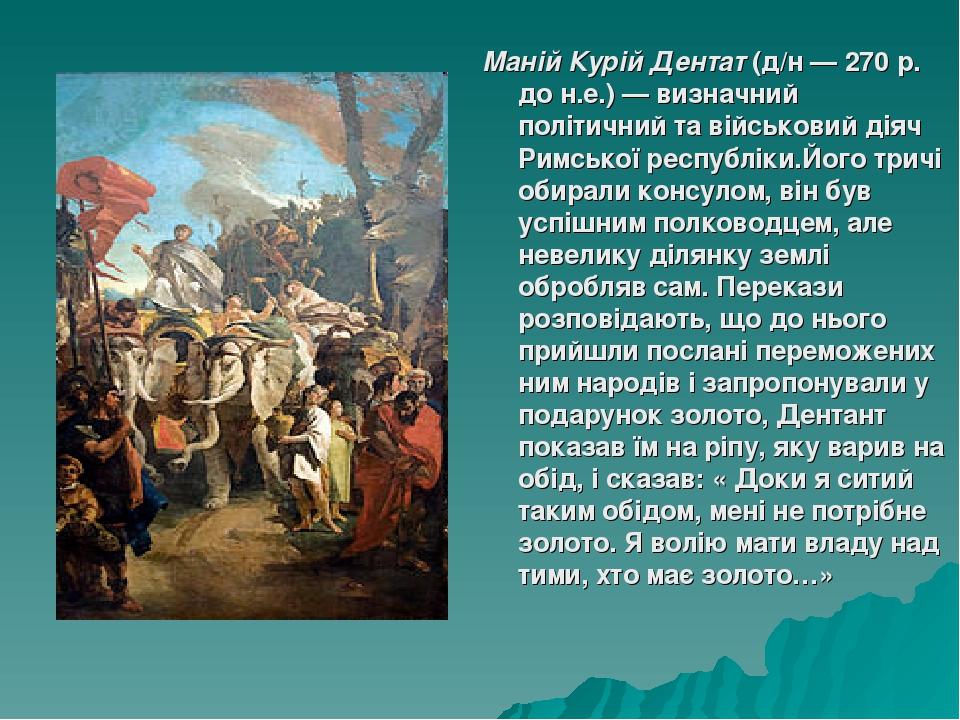 Маній Курій Дентат (д/н — 270 р. до н.е.) — визначний політичний та військовий діяч Римської республіки.Його тричі обирали консулом, він був успішним полководцем, але невелику ділянку землі обробляв сам. Перекази розповідають, що до нього прийшли послані переможених ним народів і запропонували у подарунок золото, Дентант показав їм на ріпу, яку варив на обід, і сказав: « Доки я ситий таким обідом, мені не потрібне золото. Я волію мати владу над тими, хто має золото…»